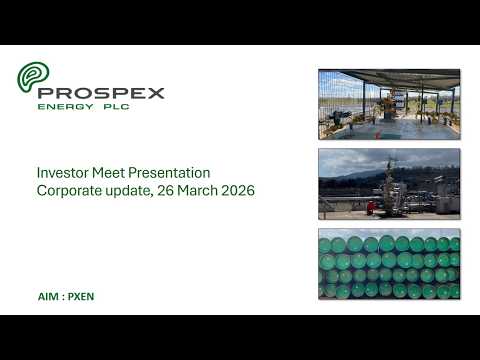 PROSPEX
ENERGY PLC

Investor Meet Presentation
Corporate update, 26 March 2026

AIM : PXEN